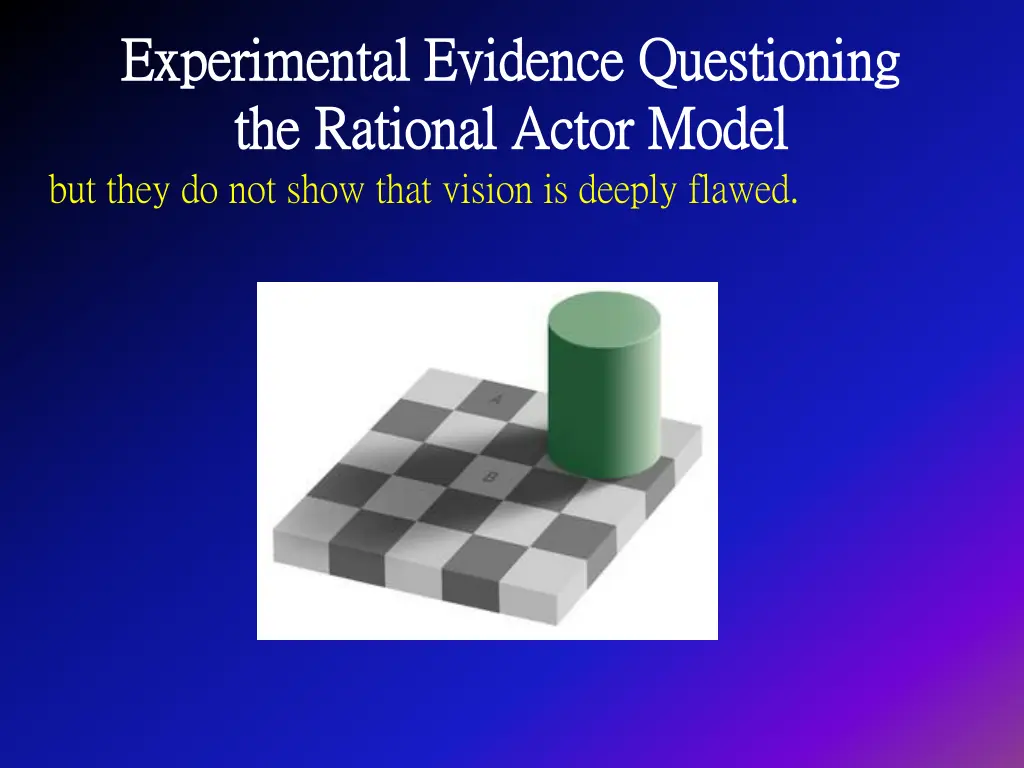 Experimental Evidence Questioning the Rational Actor Model

but they do not show that vision is deeply flawed.

A

B